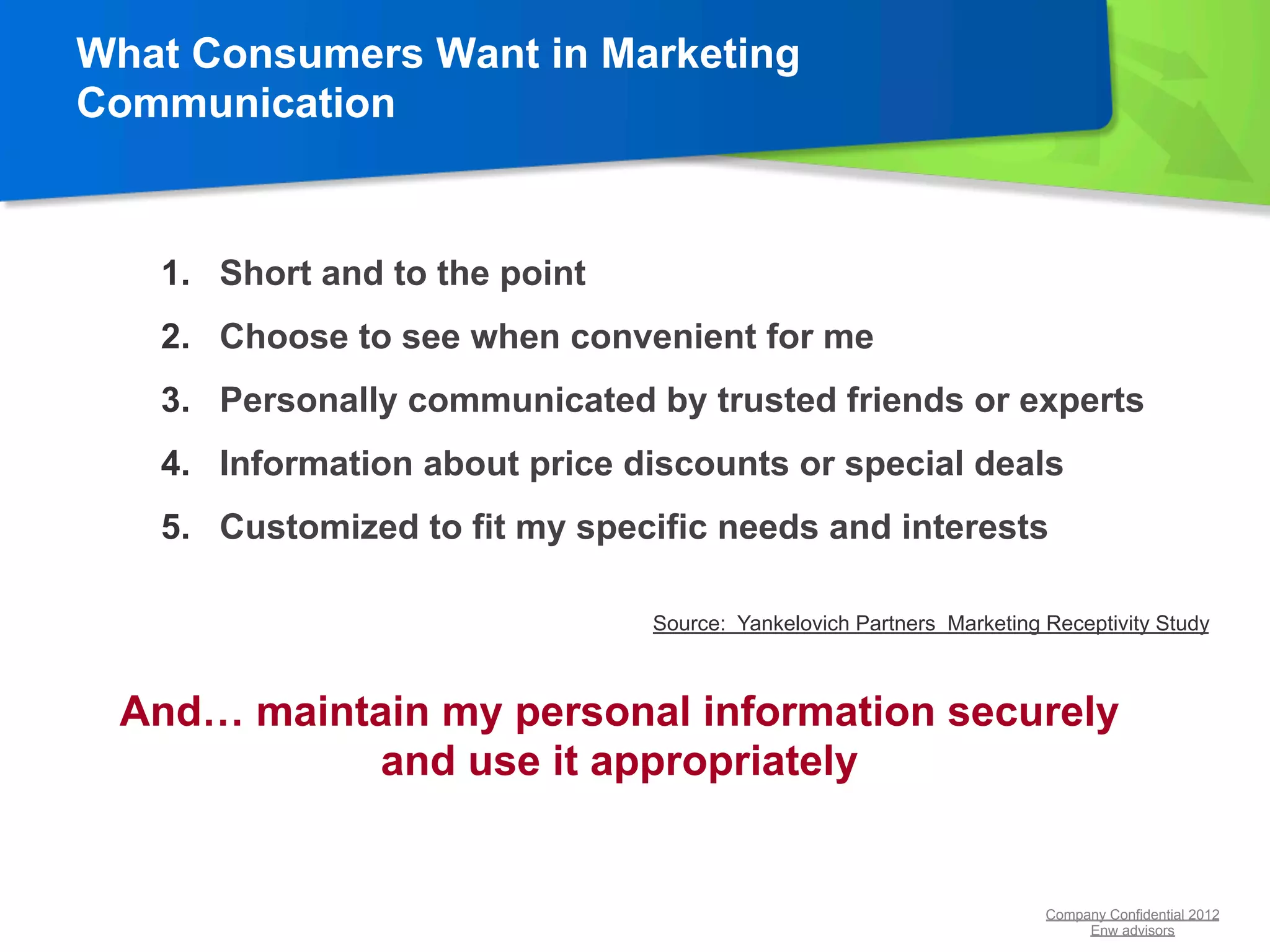 What Consumers Want in Marketing Communication

1. Short and to the point
2. Choose to see when convenient for me
3. Personally communicated by trusted friends or experts
4. Information about price discounts or special deals
5. Customized to fit my specific needs and interests

Source: Yankelovich Partners Marketing Receptivity Study

And… maintain my personal information securely and use it appropriately

Company Confidential 2012
Enw advisors